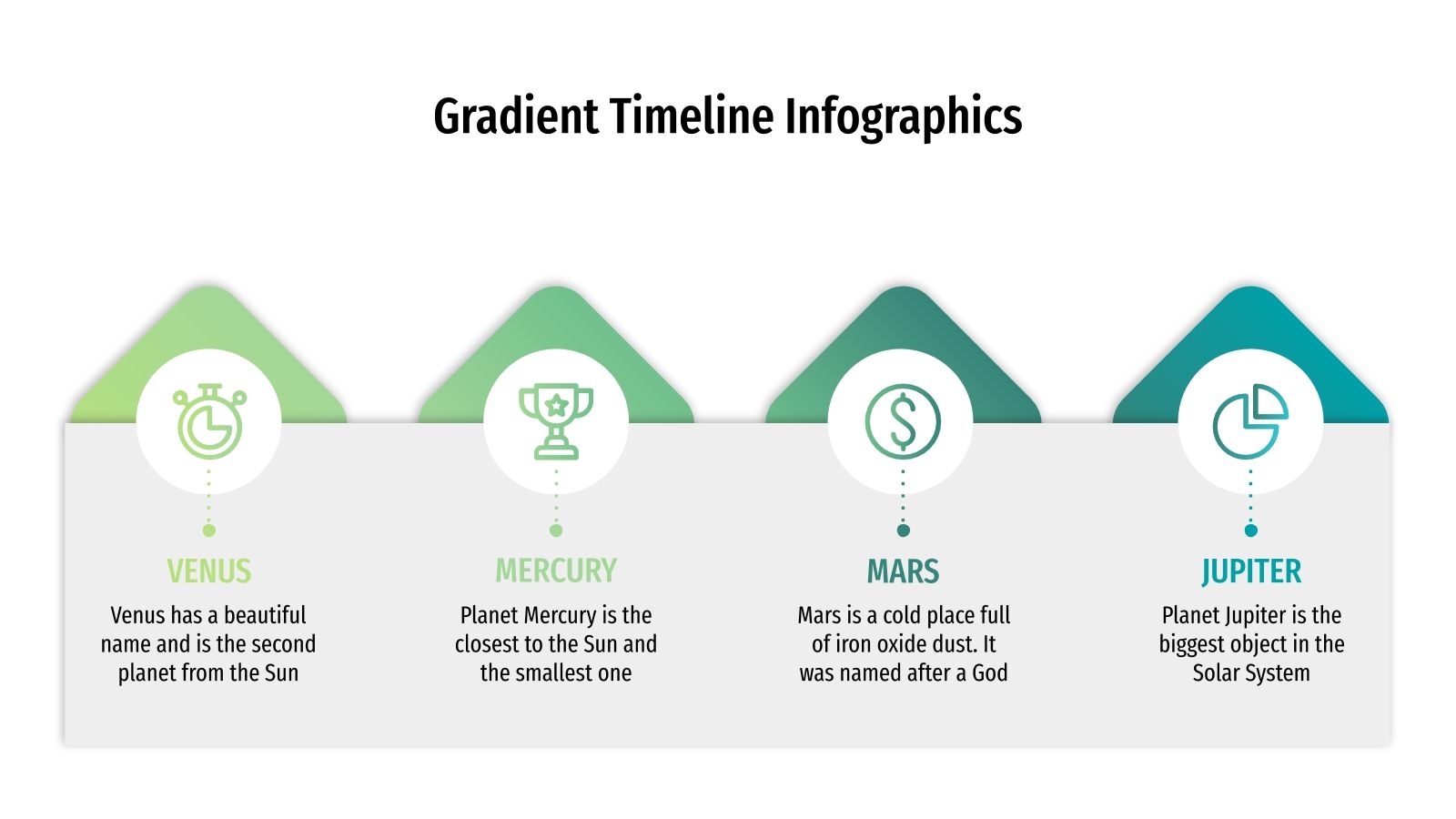 Gradient Timeline Infographics

VENUS

Venus has a beautiful name and is the second planet from the Sun

MERCURY

Planet Mercury is the closest to the Sun and the smallest one

MARS

Mars is a cold place full of iron oxide dust. It was named after a God

JUPITER

Planet Jupiter is the biggest object in the Solar System